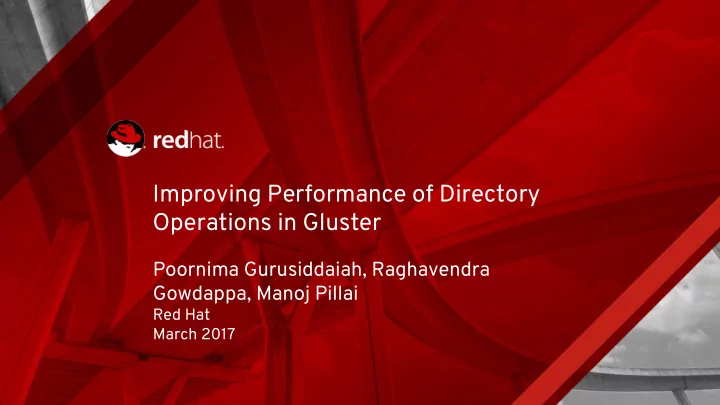 redhat.

Improving Performance of Directory Operations in Gluster

Poornima Gurusiddaiah, Raghavendra Gowdappa, Manoj Pillai
Red Hat
March 2017